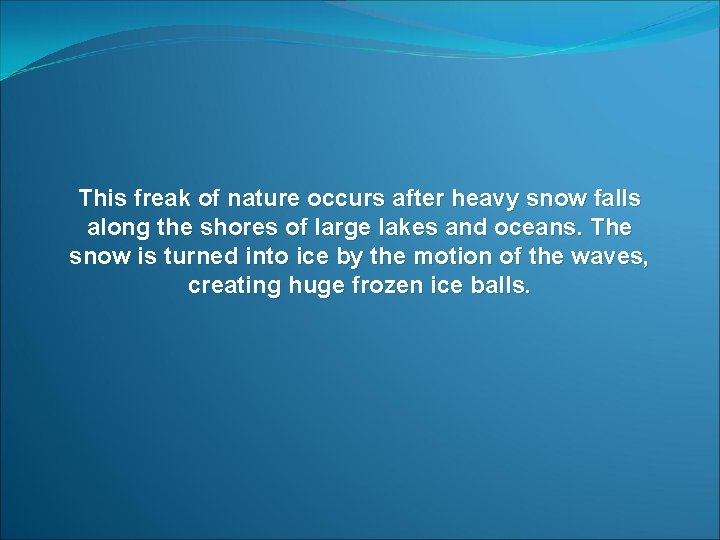 This freak of nature occurs after heavy snow falls along the shores of large lakes and oceans. The snow is turned into ice by the motion of the waves, creating huge frozen ice balls.